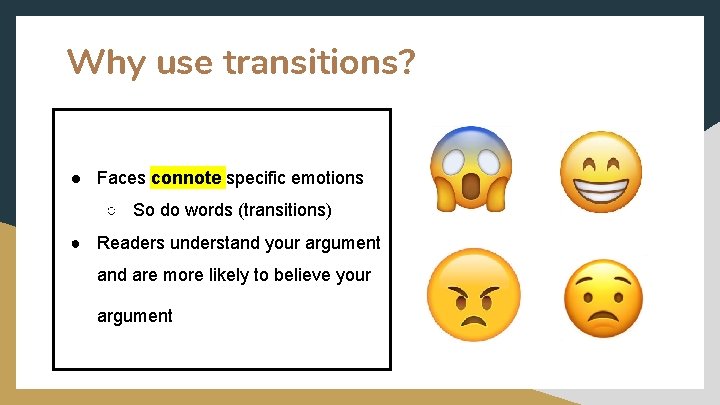 Why use transitions?

● Faces connote specific emotions
○ So do words (transitions)
● Readers understand your argument and are more likely to believe your argument